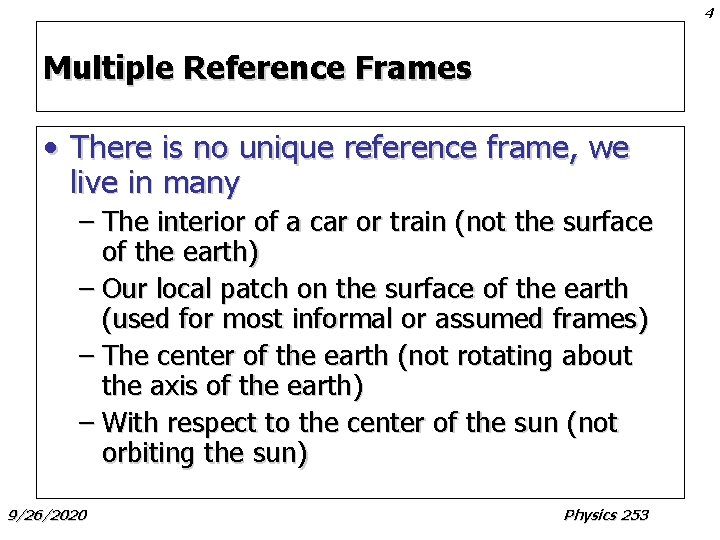 4

Multiple Reference Frames

• There is no unique reference frame, we live in many
– The interior of a car or train (not the surface of the earth)
– Our local patch on the surface of the earth (used for most informal or assumed frames)
– The center of the earth (not rotating about the axis of the earth)
– With respect to the center of the sun (not orbiting the sun)

9/26/2020

Physics 253